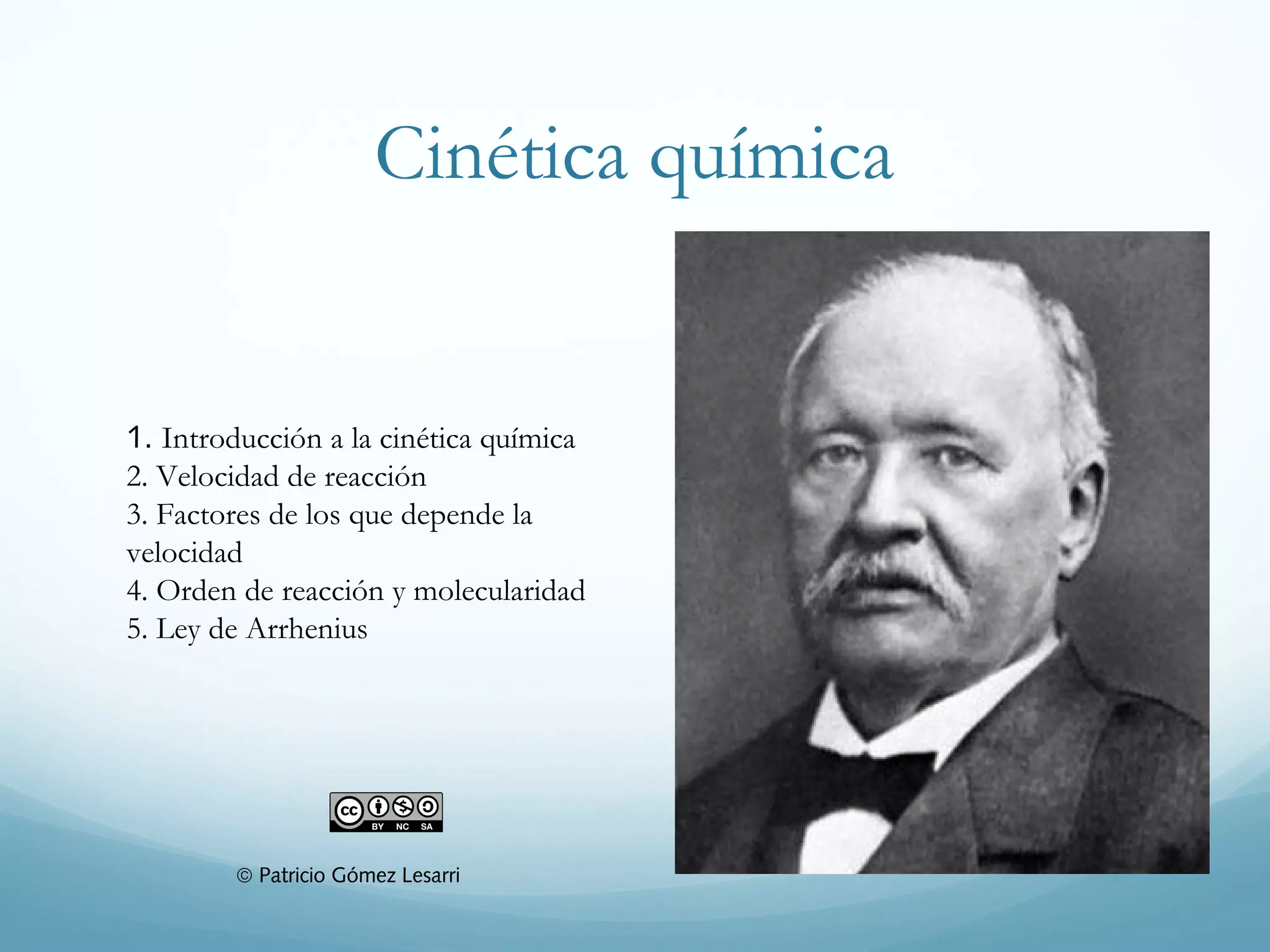 Cinética química

1. Introducción a la cinética química
2. Velocidad de reacción
3. Factores de los que depende la velocidad
4. Orden de reacción y molecularidad
5. Ley de Arrhenius

cc BY NC SA

© Patricio Gómez Lesarri